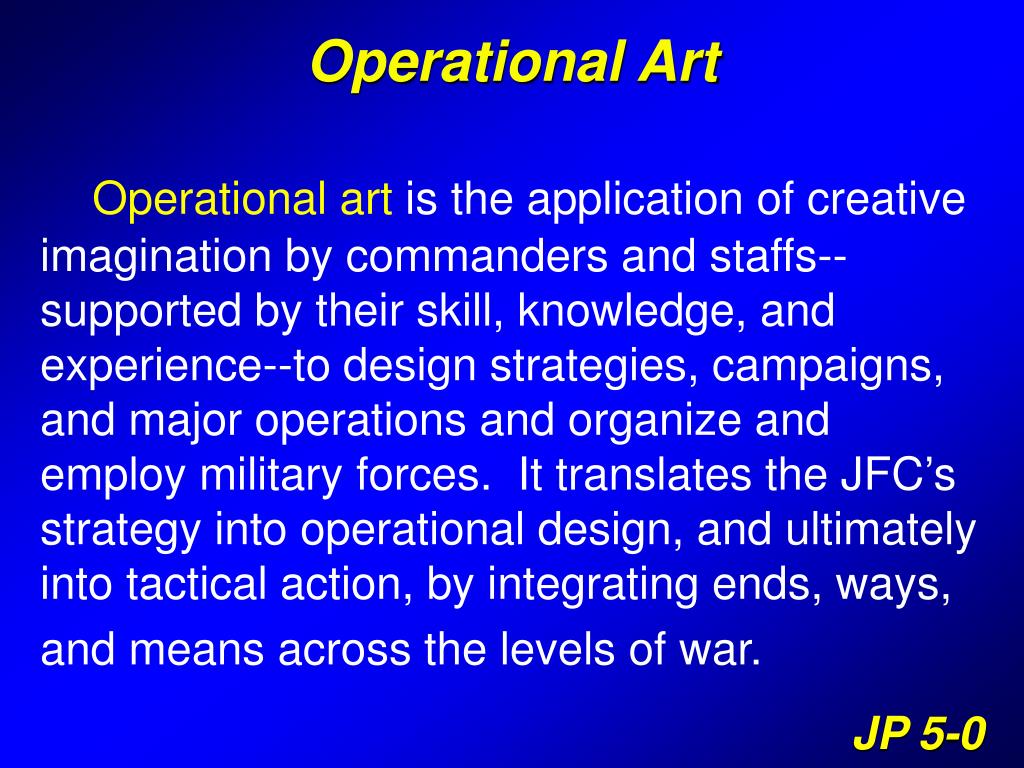 Operational Art

Operational art is the application of creative imagination by commanders and staffs--supported by their skill, knowledge, and experience--to design strategies, campaigns, and major operations and organize and employ military forces. It translates the JFC’s strategy into operational design, and ultimately into tactical action, by integrating ends, ways, and means across the levels of war.

JP 5-0